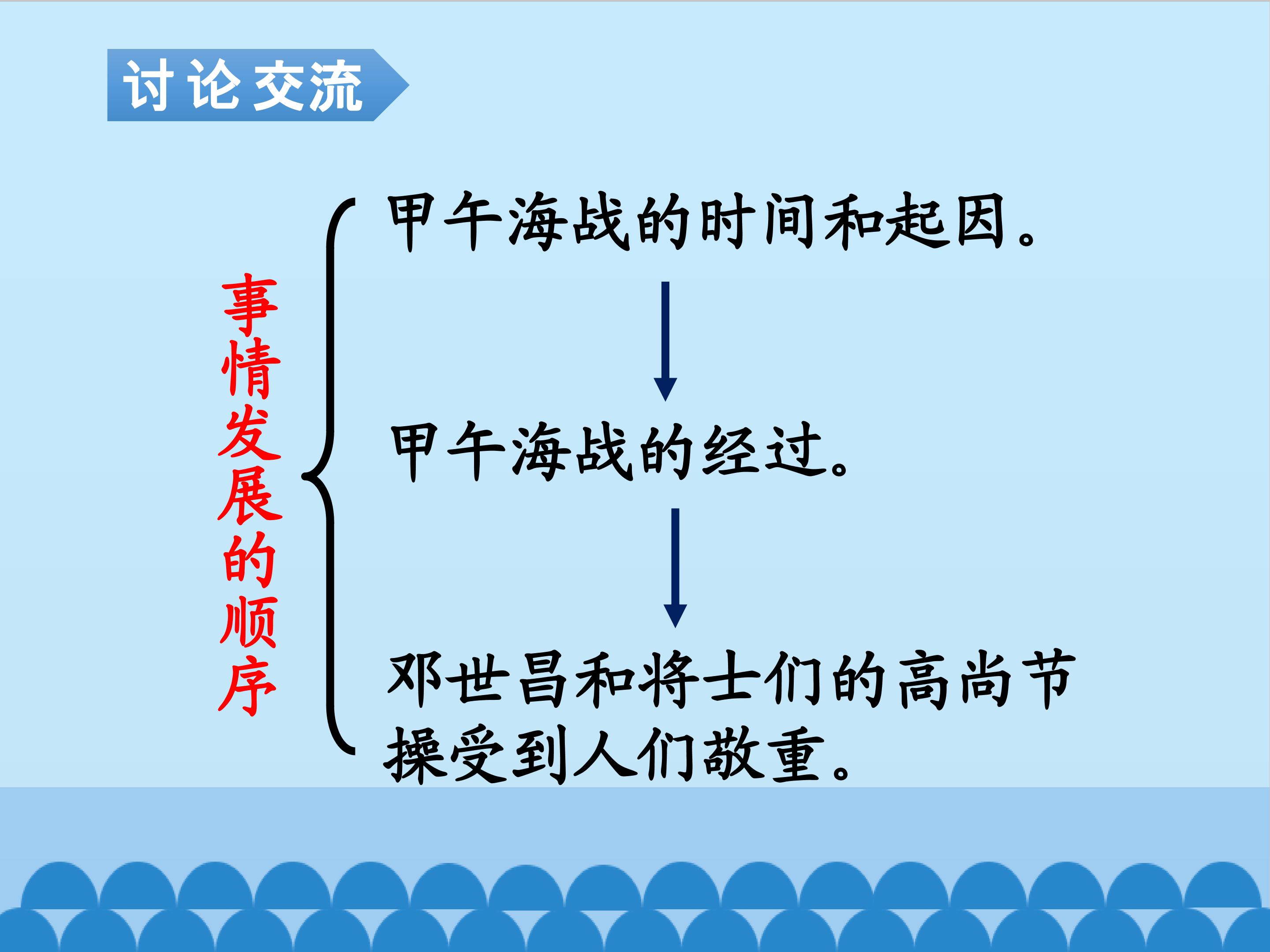 讨论交流

事情发展的顺序

甲午海战的时间和起因。

甲午海战的经过。

邓世昌和将士们的高尚节操受到人们敬重。